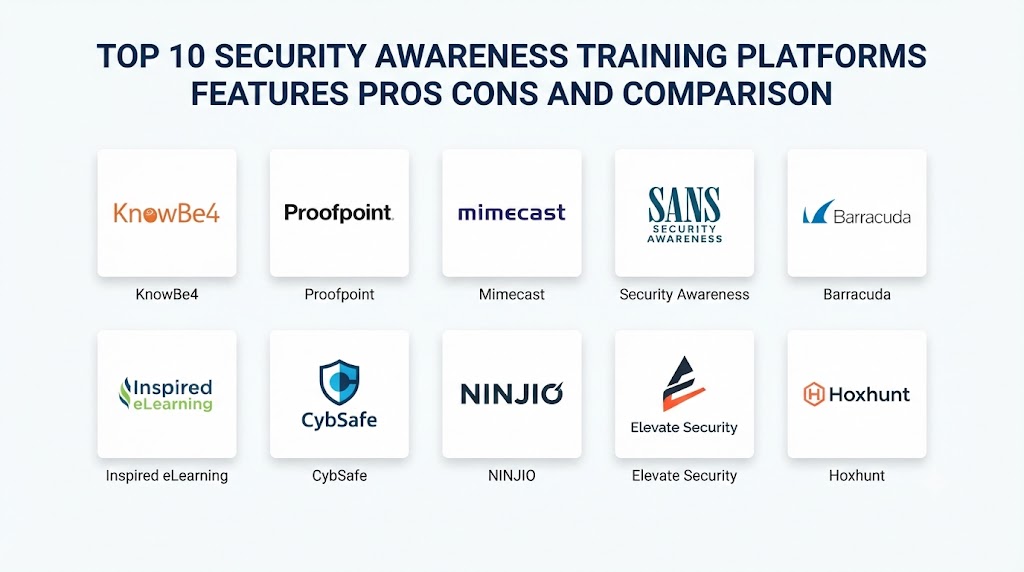 TOP 10 SECURITY AWARENESS TRAINING PLATFORMS FEATURES PROS CONS AND COMPARISON

KnowBe4
KnowBe4

Proofpoint.
Proofpoint

mimecast
Mimecast

SANS
SECURITY AWARENESS
Security Awareness

Barracuda
Barracuda

Inspired eLearning
Inspired eLearning

CybSafe
CybSafe

NINJIO
NINJIO

Elevate Security
Elevate Security

Hoxhunt
Hoxhunt